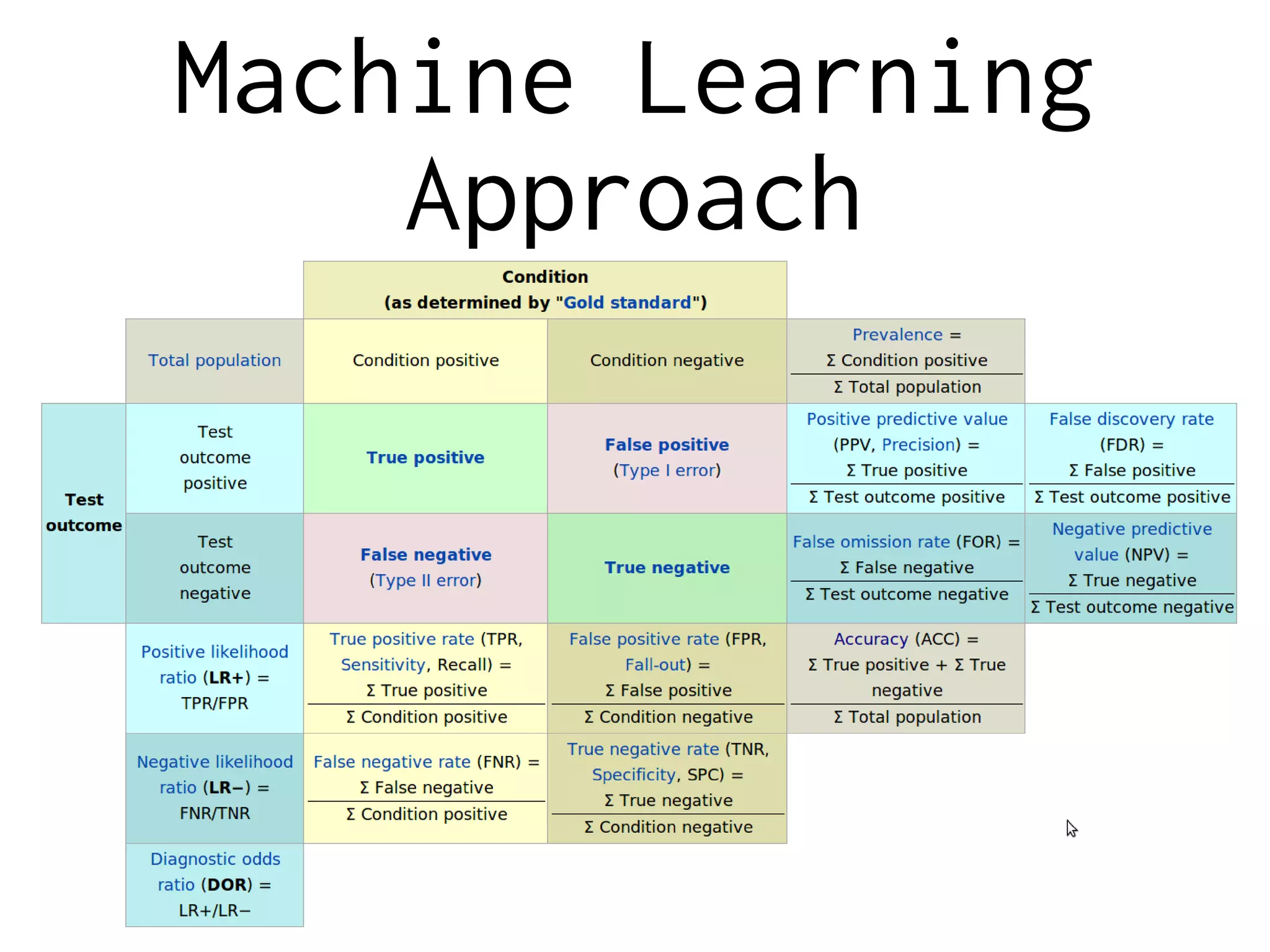 Machine Learning Approach

| | | Condition (as determined by "Gold standard") | | | |
|---|---|---|---|---|---|
| | Total population | Condition positive | Condition negative | Prevalence = $\frac{\Sigma \text{ Condition positive}}{\Sigma \text{ Total population}}$ | |
| Test outcome | Test outcome positive | True positive | False positive (Type I error) | Positive predictive value (PPV, Precision) = $\frac{\Sigma \text{ True positive}}{\Sigma \text{ Test outcome positive}}$ | False discovery rate (FDR) = $\frac{\Sigma \text{ False positive}}{\Sigma \text{ Test outcome positive}}$ |
| | Test outcome negative | False negative (Type II error) | True negative | False omission rate (FOR) = $\frac{\Sigma \text{ False negative}}{\Sigma \text{ Test outcome negative}}$ | Negative predictive value (NPV) = $\frac{\Sigma \text{ True negative}}{\Sigma \text{ Test outcome negative}}$ |
| | Positive likelihood ratio (LR+) = TPR/FPR | True positive rate (TPR, Sensitivity, Recall) = $\frac{\Sigma \text{ True positive}}{\Sigma \text{ Condition positive}}$ | False positive rate (FPR, Fall-out) = $\frac{\Sigma \text{ False positive}}{\Sigma \text{ Condition negative}}$ | Accuracy (ACC) = $\frac{\Sigma \text{ True positive} + \Sigma \text{ True negative}}{\Sigma \text{ Total population}}$ | |
| | Negative likelihood ratio (LR−) = FNR/TNR | False negative rate (FNR) = $\frac{\Sigma \text{ False negative}}{\Sigma \text{ Condition positive}}$ | True negative rate (TNR, Specificity, SPC) = $\frac{\Sigma \text{ True negative}}{\Sigma \text{ Condition negative}}$ | | |
| | Diagnostic odds ratio (DOR) = LR+/LR− | | | | |